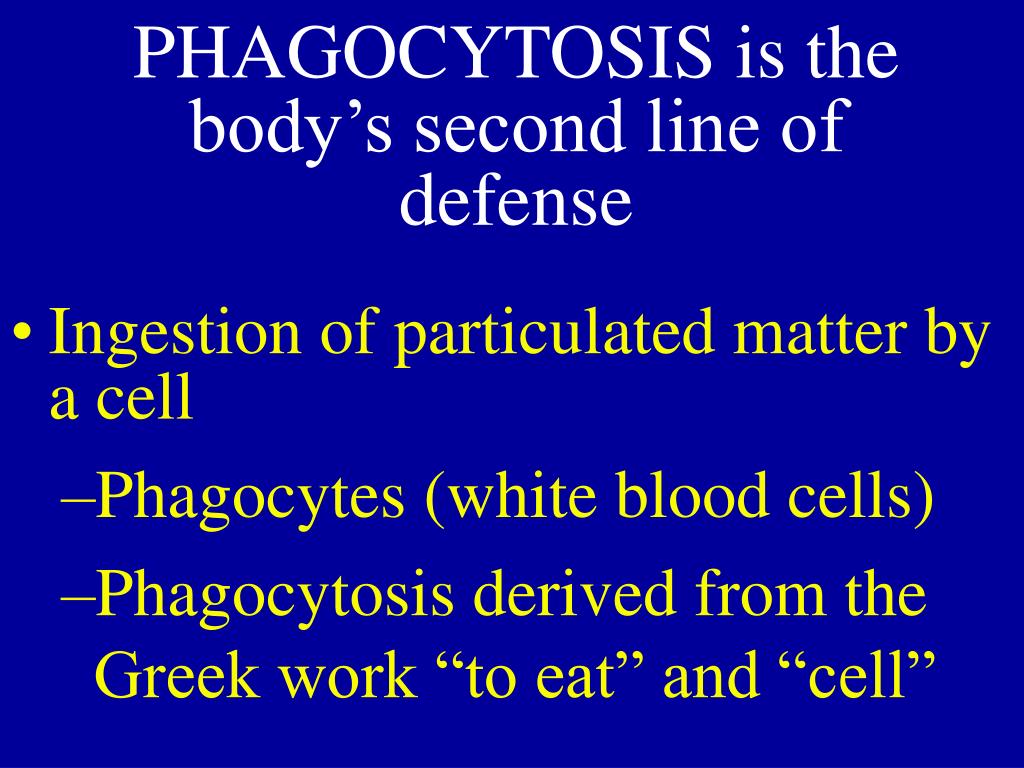 PHAGOCYTOSIS is the body’s second line of defense

• Ingestion of particulated matter by a cell

–Phagocytes (white blood cells)

–Phagocytosis derived from the Greek work “to eat” and “cell”